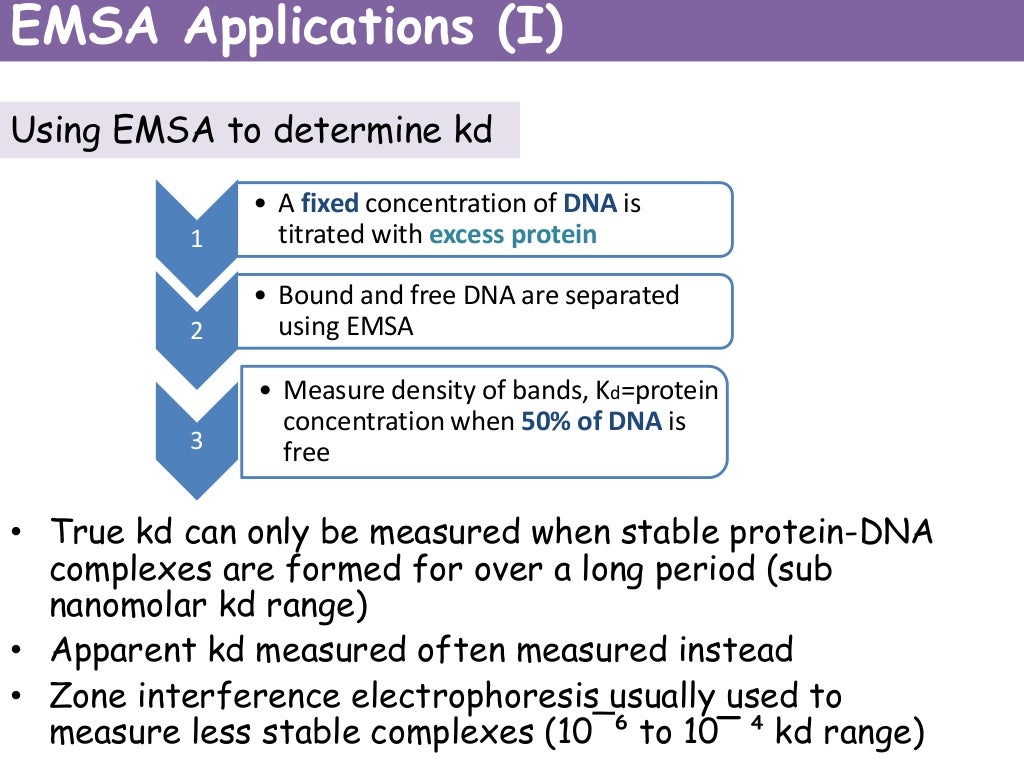 EMSA Applications (I)

Using EMSA to determine kd

1

• A fixed concentration of DNA is titrated with excess protein

2

• Bound and free DNA are separated using EMSA

3

• Measure density of bands, $K_d$=protein concentration when 50% of DNA is free

• True kd can only be measured when stable protein-DNA complexes are formed for over a long period (sub nanomolar kd range)
• Apparent kd measured often measured instead
• Zone interference electrophoresis usually used to measure less stable complexes ($10^{-6}$ to $10^{-4}$ kd range)